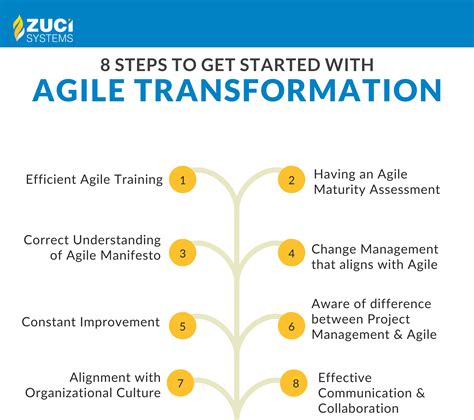 ZUCI SYSTEMS

8 STEPS TO GET STARTED WITH
AGILE TRANSFORMATION

Efficient Agile Training 1

2 Having an Agile Maturity Assessment

Correct Understanding of Agile Manifesto 3

4 Change Management that aligns with Agile

Constant Improvement 5

6 Aware of difference between Project Management & Agile

Alignment with Organizational Culture 7

8 Effective Communication & Collaboration